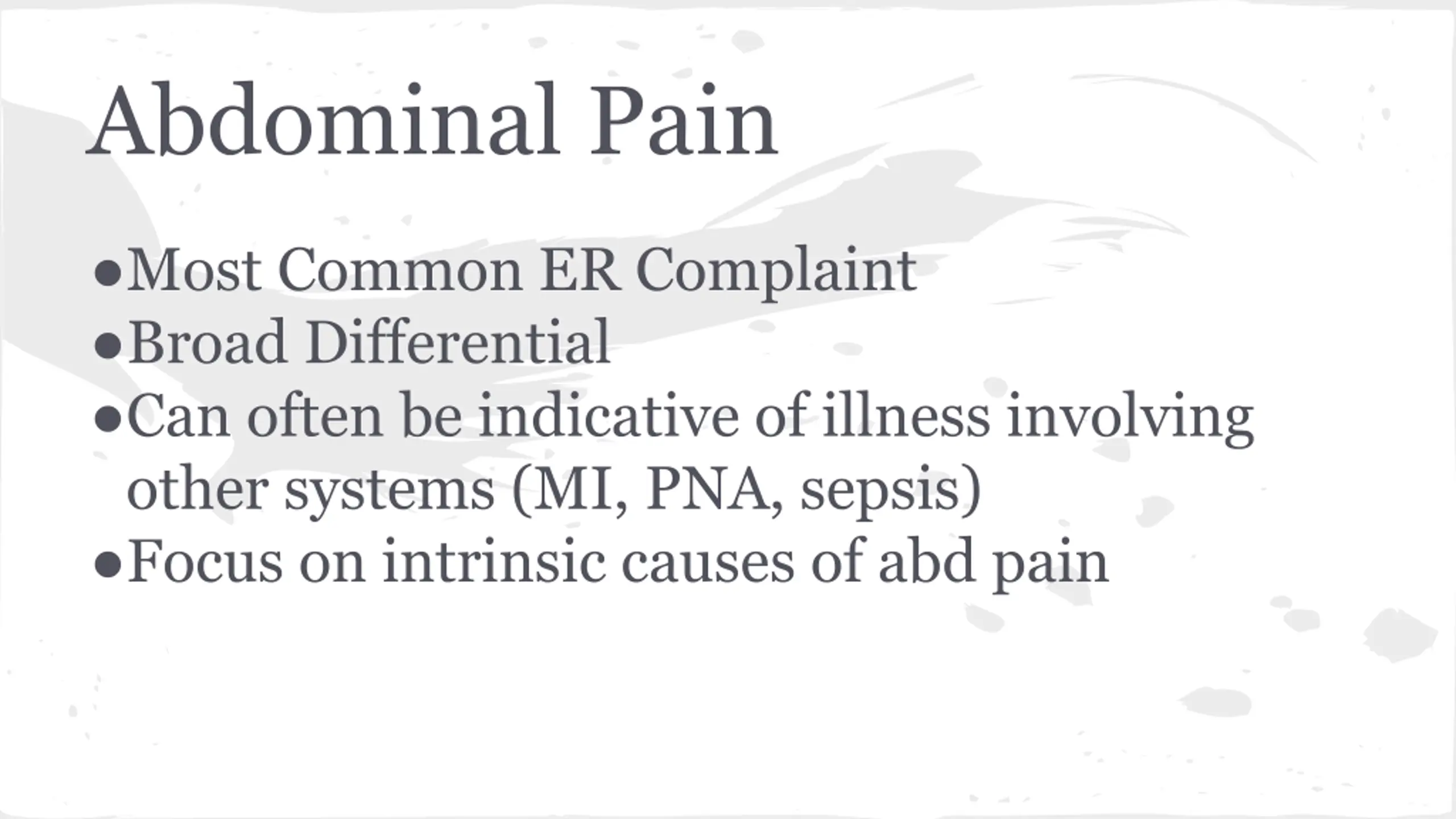 Abdominal Pain

●Most Common ER Complaint
●Broad Differential
●Can often be indicative of illness involving other systems (MI, PNA, sepsis)
●Focus on intrinsic causes of abd pain